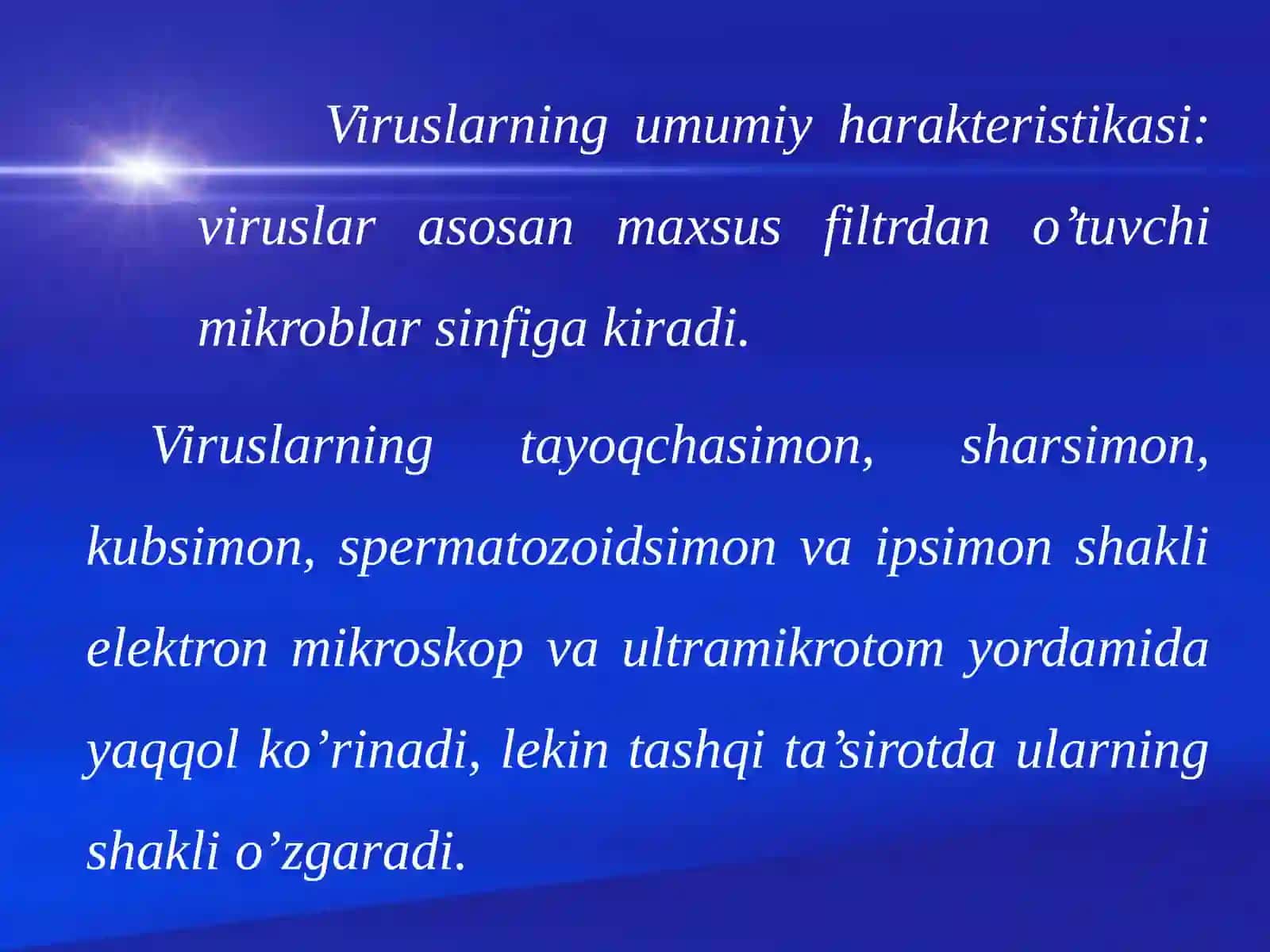 Viruslarning umumiy harakteristikasi: viruslar asosan maxsus filtrdan o’tuvchi mikroblar sinfiga kiradi.

Viruslarning tayoqchasimon, sharsimon, kubsimon, spermatozoidsimon va ipsimon shakli elektron mikroskop va ultramikrotom yordamida yaqqol ko’rinadi, lekin tashqi ta’sirotda ularning shakli o’zgaradi.